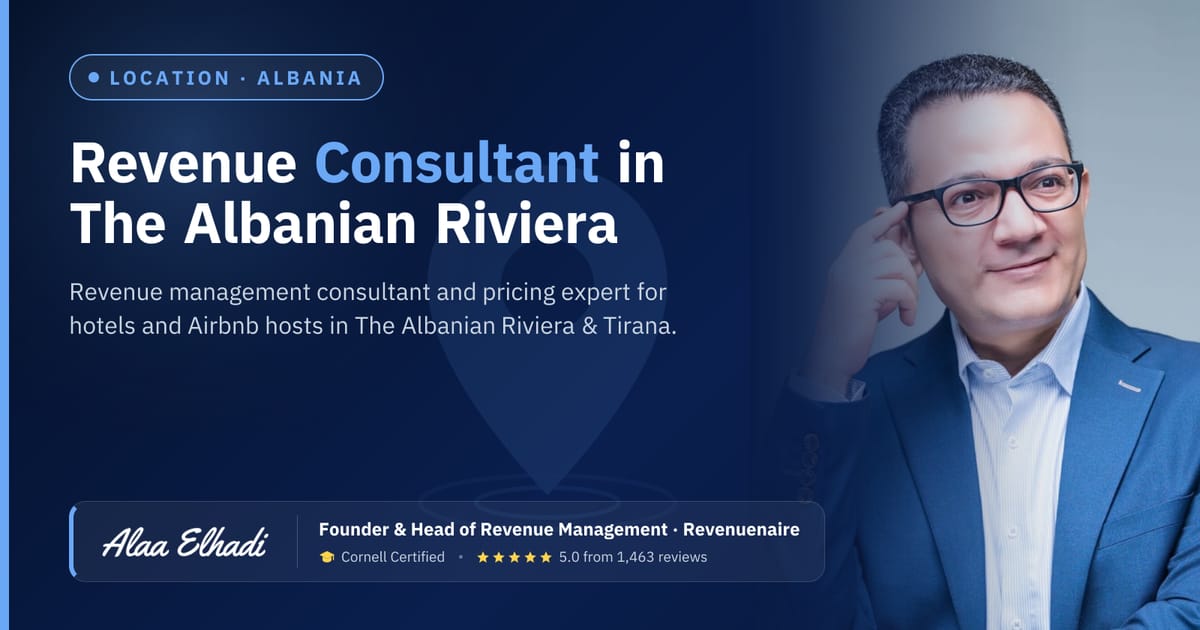 • LOCATION · ALBANIA

Revenue Consultant in The Albanian Riviera

Revenue management consultant and pricing expert for hotels and Airbnb hosts in The Albanian Riviera & Tirana.

Alaa Elhadi

Founder & Head of Revenue Management · Revenuenaire

Cornell Certified • ★★★★★ 5.0 from 1,463 reviews